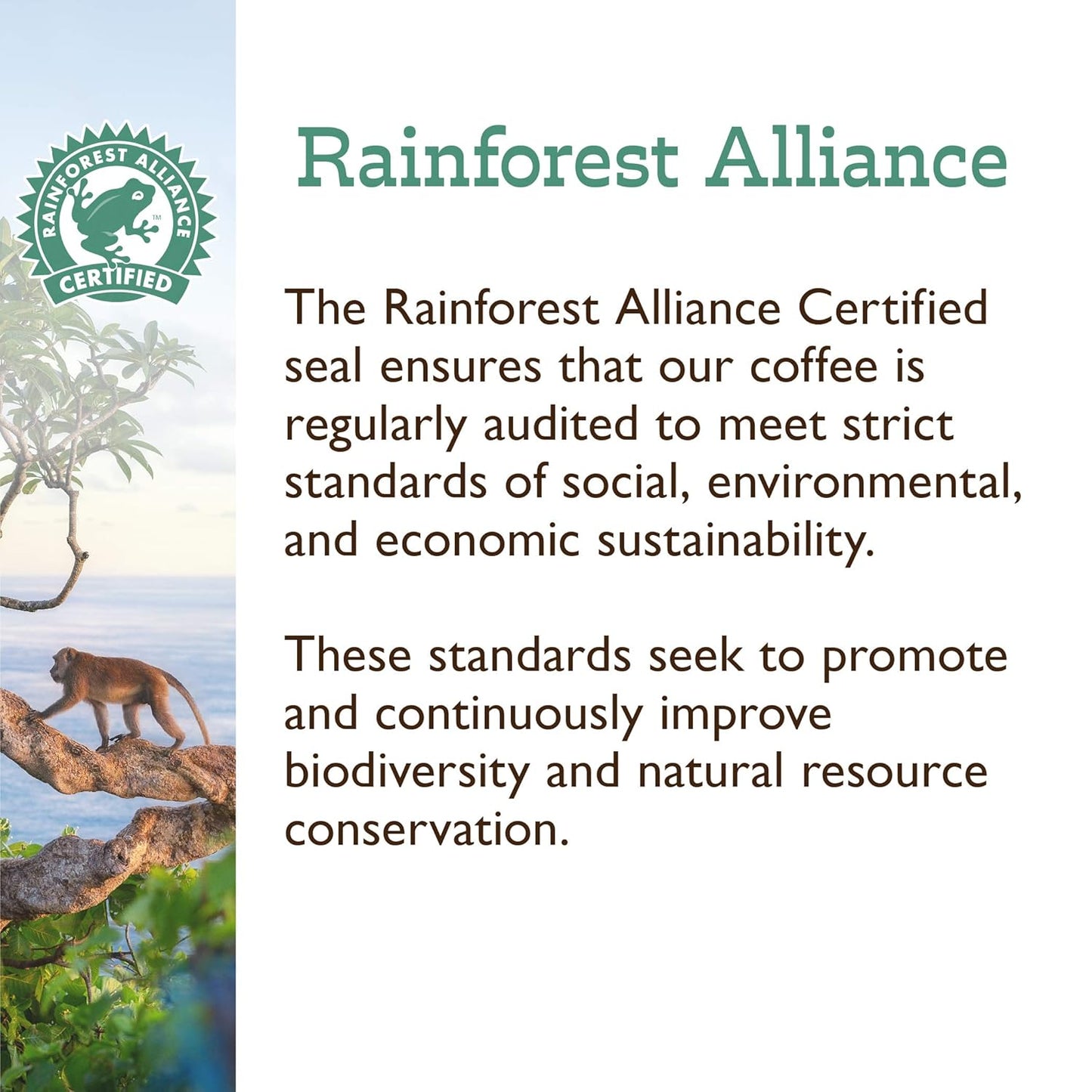 RAINFOREST ALLIANCE
TM
CERTIFIED

Rainforest Alliance

The Rainforest Alliance Certified seal ensures that our coffee is regularly audited to meet strict standards of social, environmental, and economic sustainability.

These standards seek to promote and continuously improve biodiversity and natural resource conservation.